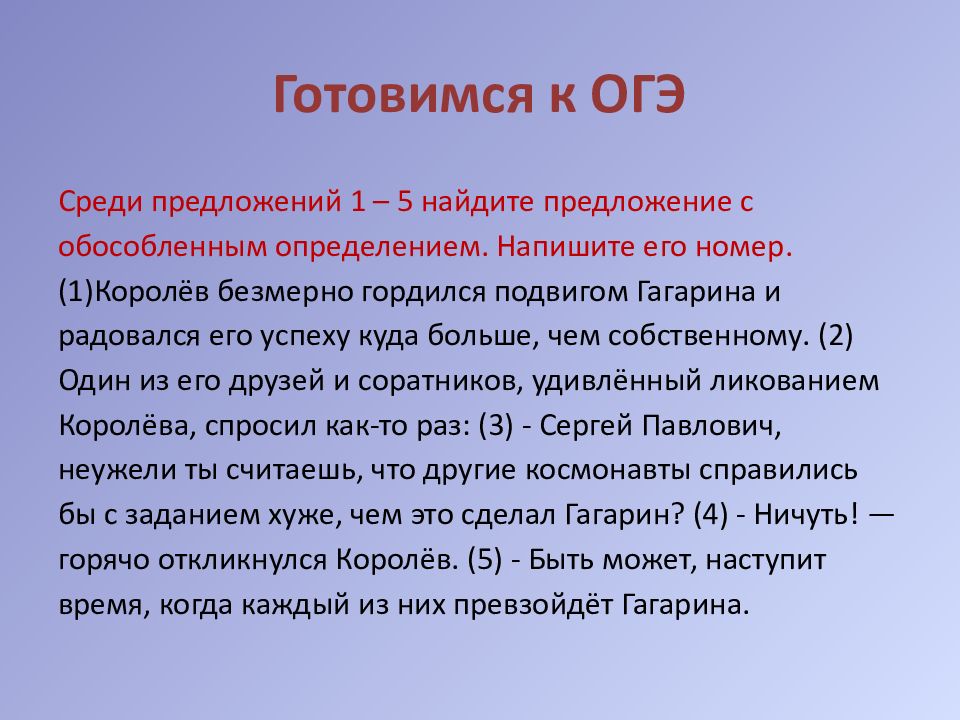 Готовимся к ОГЭ

Среди предложений 1 – 5 найдите предложение с обособленным определением. Напишите его номер.

(1)Королёв безмерно гордился подвигом Гагарина и радовался его успеху куда больше, чем собственному. (2) Один из его друзей и соратников, удивлённый ликованием Королёва, спросил как-то раз: (3) - Сергей Павлович, неужели ты считаешь, что другие космонавты справились бы с заданием хуже, чем это сделал Гагарин? (4) - Ничуть! — горячо откликнулся Королёв. (5) - Быть может, наступит время, когда каждый из них превзойдёт Гагарина.